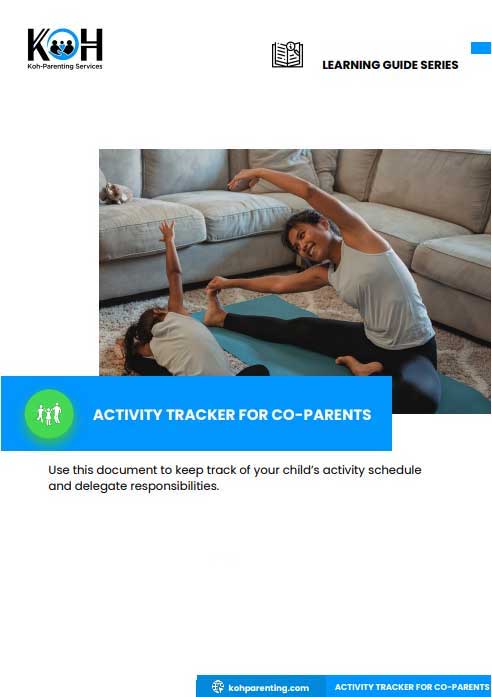 KOH
Koh-Parenting Services

LEARNING GUIDE SERIES

ACTIVITY TRACKER FOR CO-PARENTS

Use this document to keep track of your child's activity schedule and delegate responsibilities.

kohparenting.com ACTIVITY TRACKER FOR CO-PARENTS